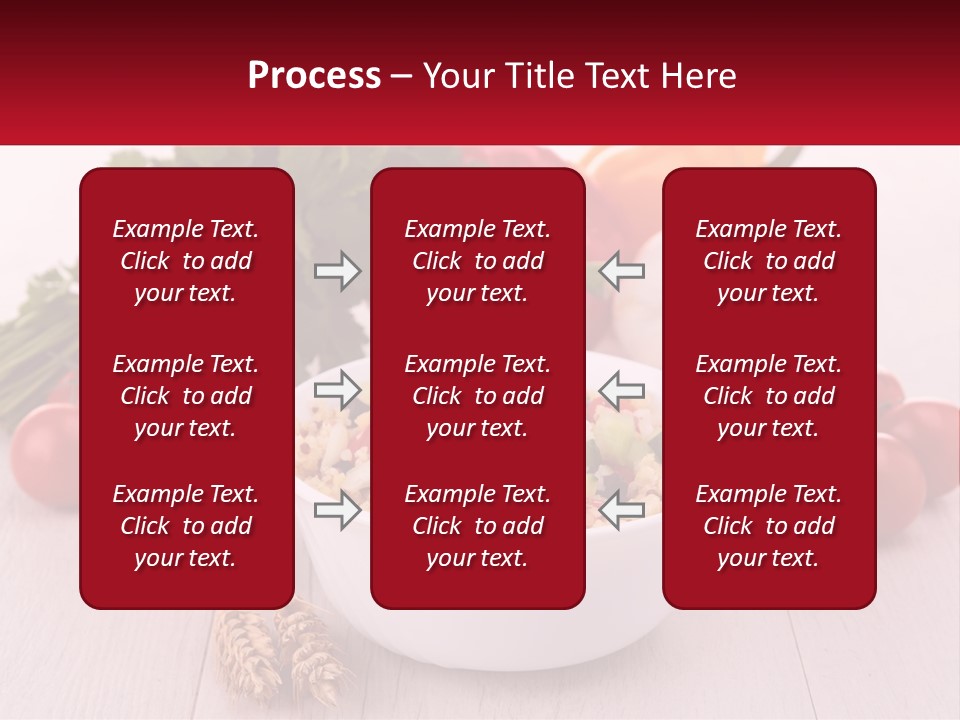 Process – Your Title Text Here

Example Text. Click to add your text.

Example Text. Click to add your text.

Example Text. Click to add your text.

Example Text. Click to add your text.

Example Text. Click to add your text.

Example Text. Click to add your text.

Example Text. Click to add your text.

Example Text. Click to add your text.

Example Text. Click to add your text.